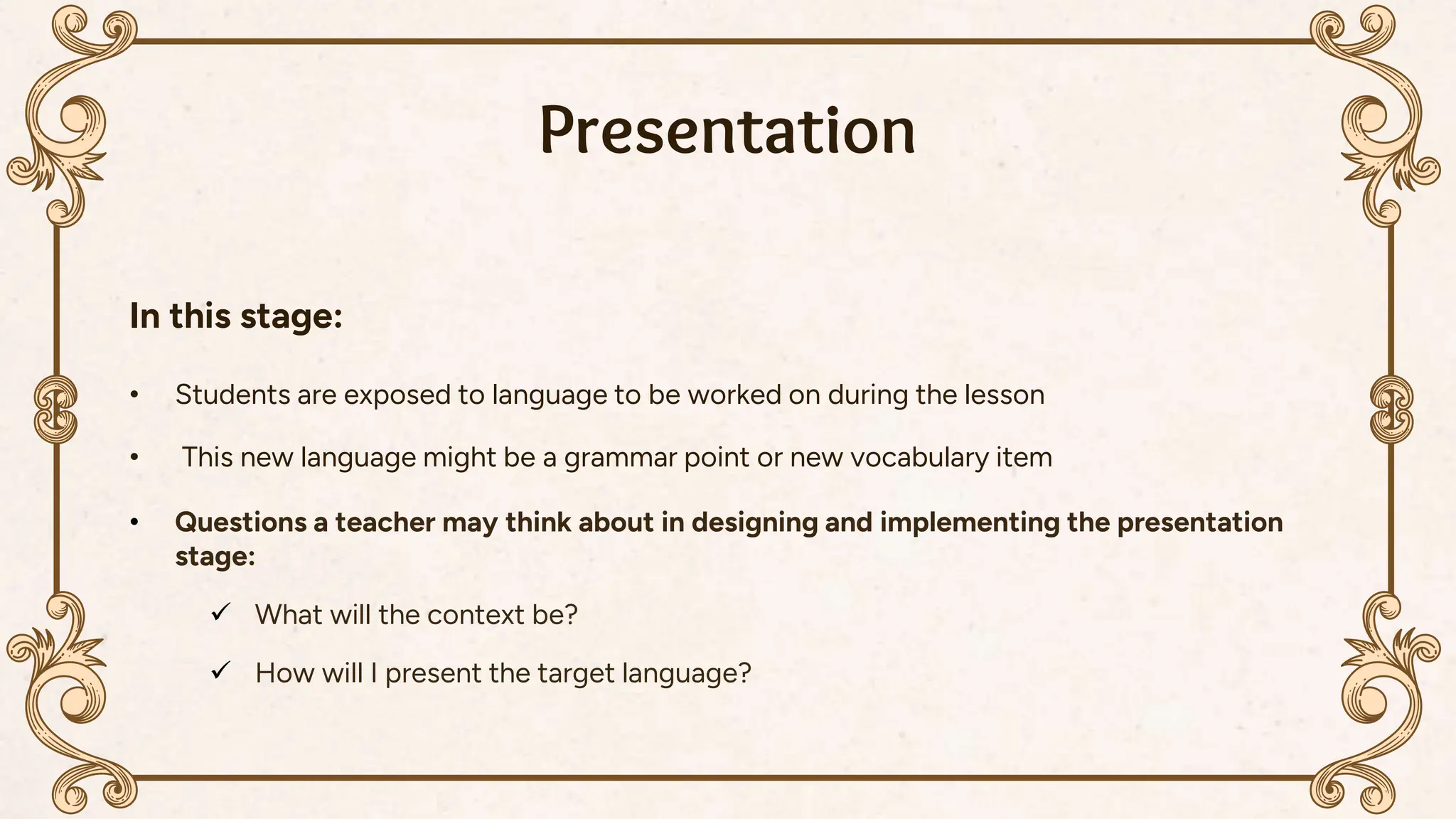 Presentation

In this stage:

• Students are exposed to language to be worked on during the lesson

• This new language might be a grammar point or new vocabulary item

• Questions a teacher may think about in designing and implementing the presentation stage:

✓ What will the context be?

✓ How will I present the target language?